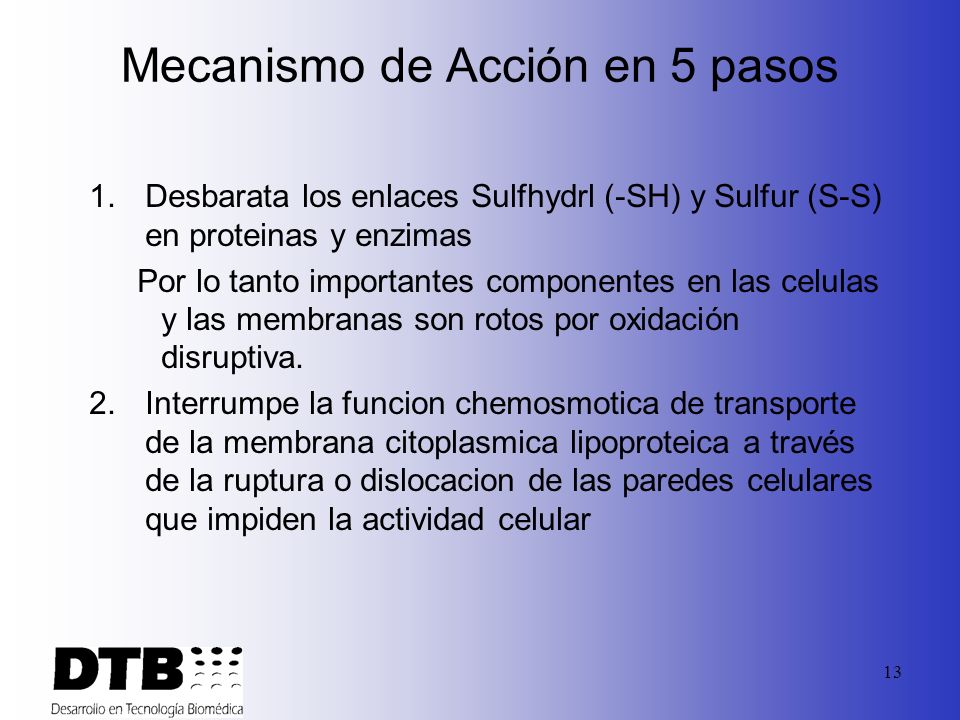 Mecanismo de Acción en 5 pasos

1. Desbarata los enlaces Sulfhydrl (-SH) y Sulfur (S-S) en proteinas y enzimas

Por lo tanto importantes componentes en las celulas y las membranas son rotos por oxidación disruptiva.

2. Interrumpe la funcion chemosmotica de transporte de la membrana citoplasmica lipoproteica a través de la ruptura o dislocacion de las paredes celulares que impiden la actividad celular

DTB
Desarrollo en Tecnología Biomédica

13